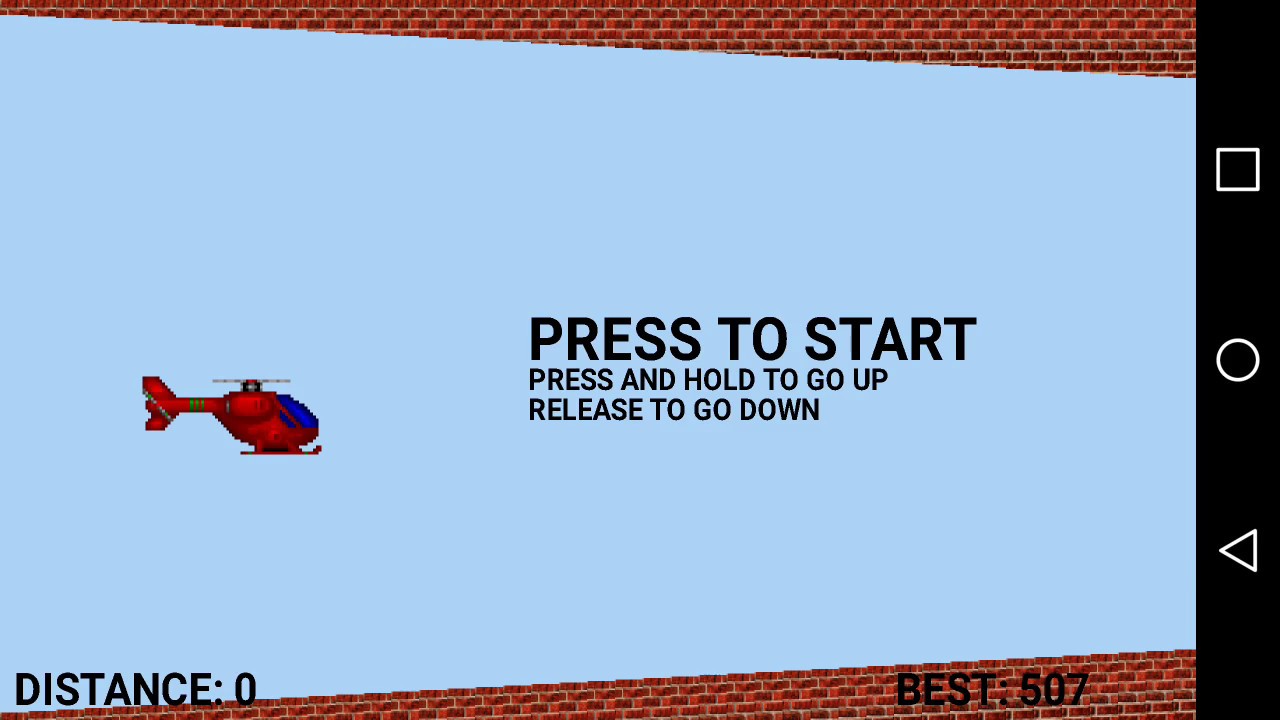 PRESS TO START
PRESS AND HOLD TO GO UP
RELEASE TO GO DOWN

DISTANCE: 0

BEST: 507